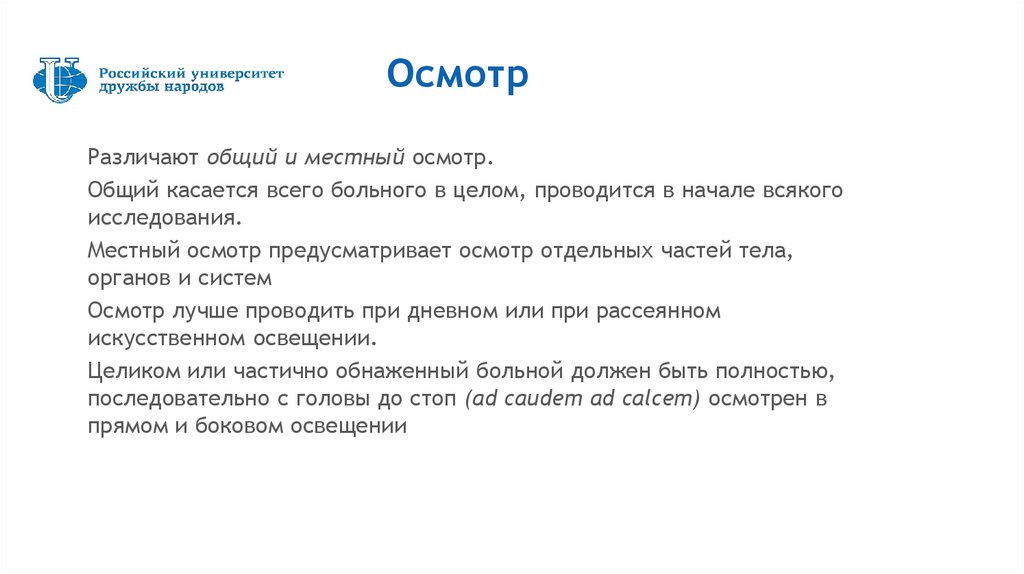 Российский университет дружбы народов

Осмотр

Различают общий и местный осмотр.

Общий касается всего больного в целом, проводится в начале всякого исследования.

Местный осмотр предусматривает осмотр отдельных частей тела, органов и систем

Осмотр лучше проводить при дневном или при рассеянном искусственном освещении.

Целиком или частично обнаженный больной должен быть полностью, последовательно с головы до стоп (ad caudem ad calcem) осмотрен в прямом и боковом освещении